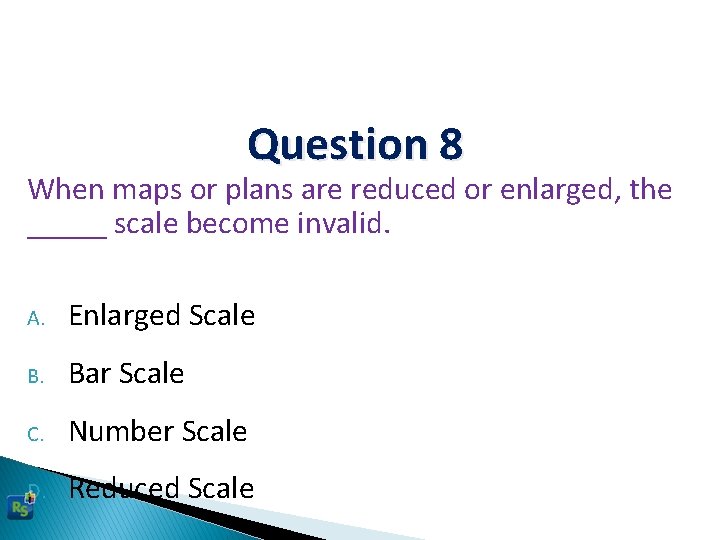 Question 8

When maps or plans are reduced or enlarged, the _____ scale become invalid.

A. Enlarged Scale

B. Bar Scale

C. Number Scale

D. Reduced Scale

RS